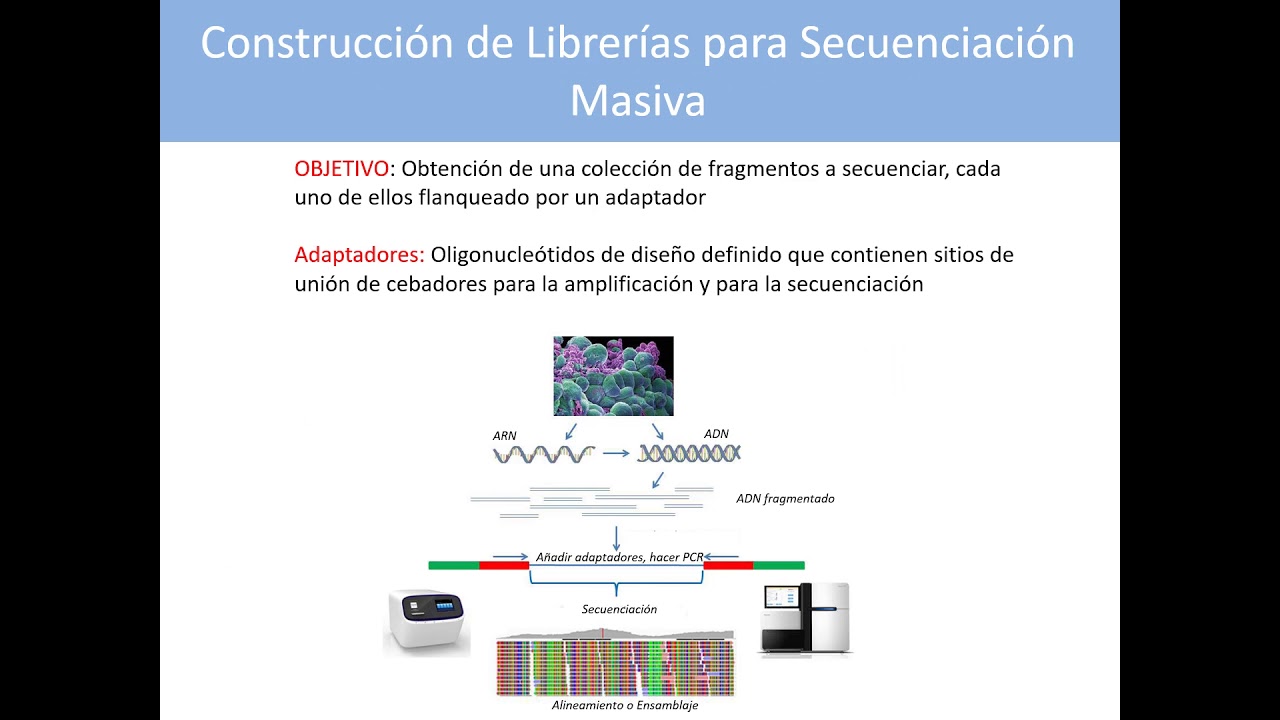 Construcción de Librerías para Secuenciación Masiva

OBJETIVO: Obtención de una colección de fragmentos a secuenciar, cada uno de ellos flanqueado por un adaptador

Adaptadores: Oligonucleótidos de diseño definido que contienen sitios de unión de cebadores para la amplificación y para la secuenciación

ARN

ADN

ADN fragmentado

Añadir adaptadores, hacer PCR

Secuenciación

Alineamiento o Ensamblaje